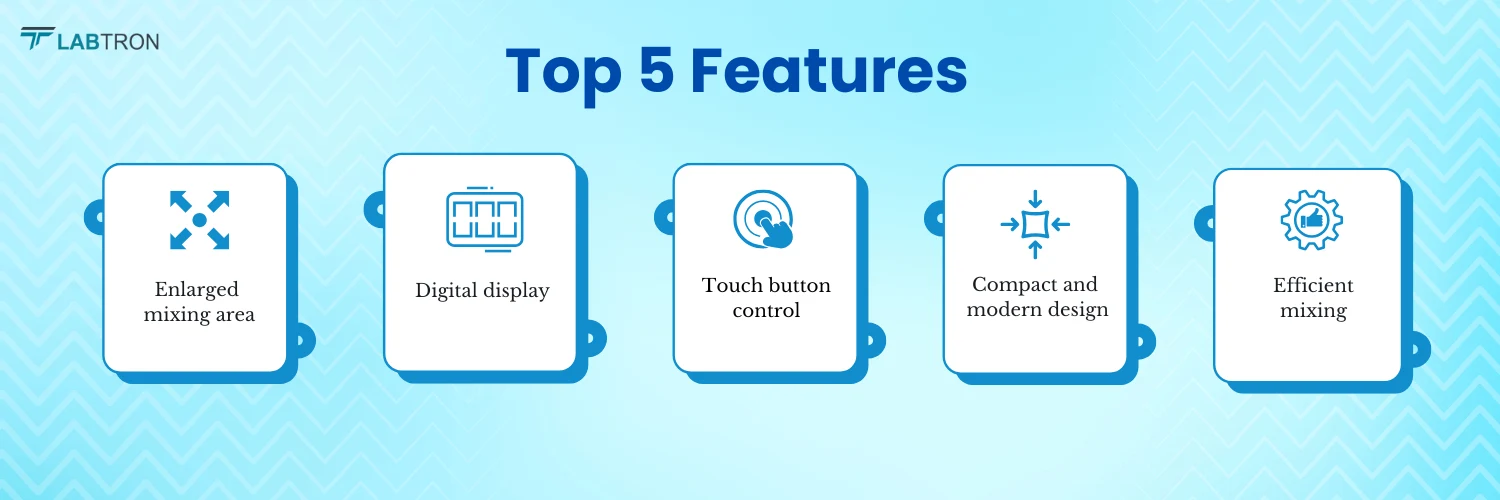 LABTRON

Top 5 Features

Enlarged mixing area

Digital display

Touch button control

Compact and modern design

Efficient mixing